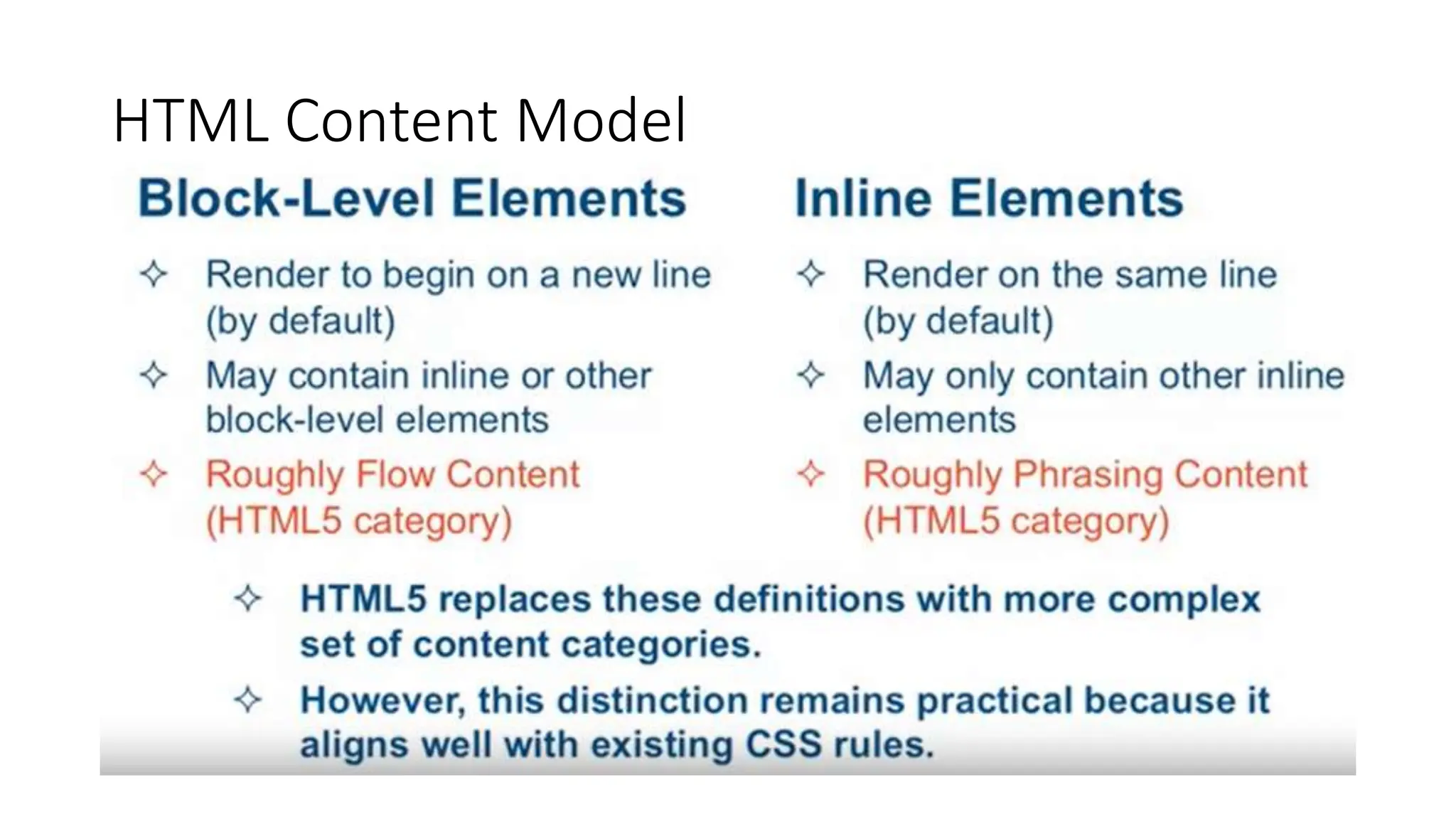 HTML Content Model

Block-Level Elements

✧ Render to begin on a new line (by default)
✧ May contain inline or other block-level elements
✧ Roughly Flow Content (HTML5 category)

Inline Elements

✧ Render on the same line (by default)
✧ May only contain other inline elements
✧ Roughly Phrasing Content (HTML5 category)

✧ HTML5 replaces these definitions with more complex set of content categories.
✧ However, this distinction remains practical because it aligns well with existing CSS rules.